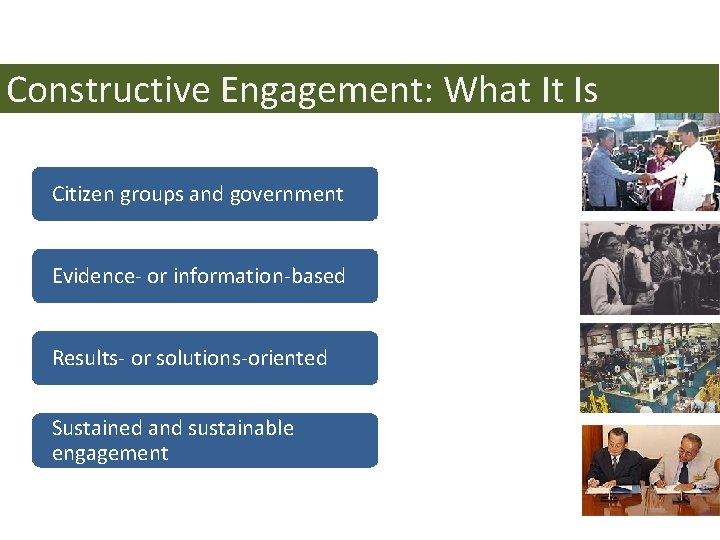 Constructive Engagement: What It Is

Citizen groups and government

Evidence- or information-based

Results- or solutions-oriented

Sustained and sustainable engagement